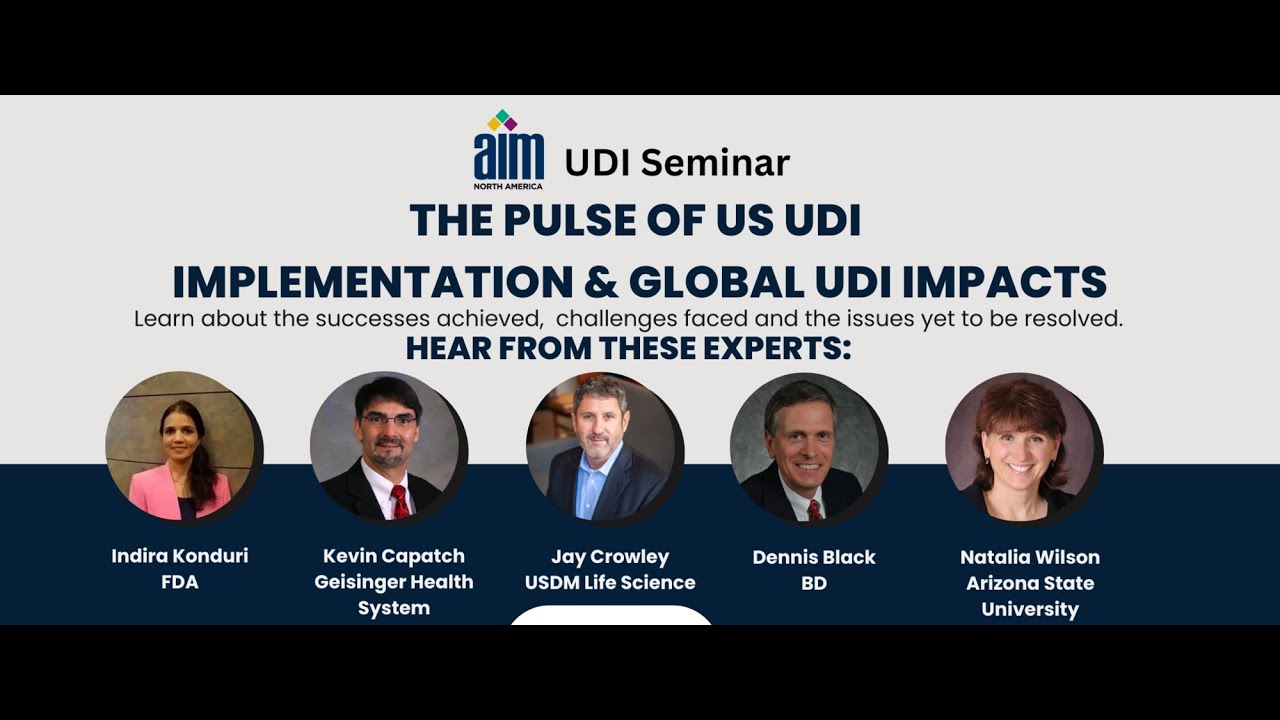 aim
NORTH AMERICA

UDI Seminar

THE PULSE OF US UDI

IMPLEMENTATION & GLOBAL UDI IMPACTS

Learn about the successes achieved, challenges faced and the issues yet to be resolved.

HEAR FROM THESE EXPERTS:

Indira Konduri
FDA

Kevin Capatch
Geisinger Health System

Jay Crowley
USDM Life Science

Dennis Black
BD

Natalia Wilson
Arizona State University